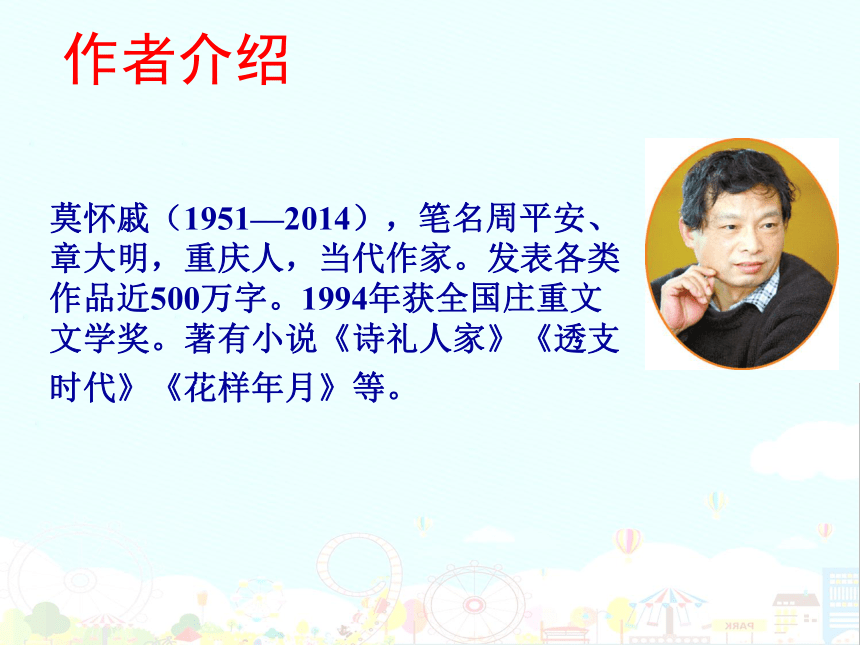 作者介绍

莫怀戚（1951—2014），笔名周平安、章大明，重庆人，当代作家。发表各类作品近500万字。1994年获全国庄重文文学奖。著有小说《诗礼人家》《透支时代》《花样年月》等。

PARK